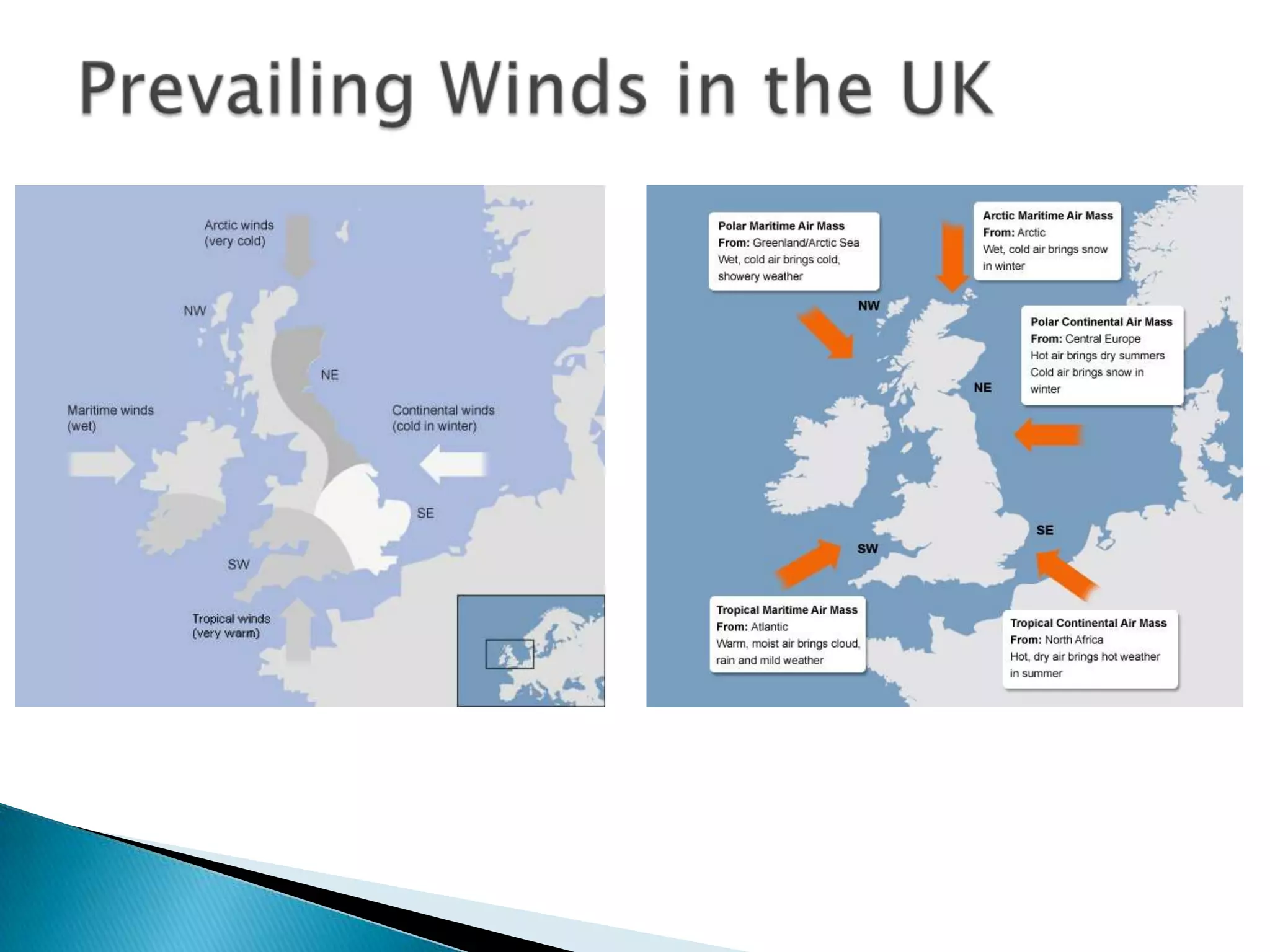 Prevailing Winds in the UK

Arctic winds (very cold)

NW

NE

Maritime winds (wet)

Continental winds (cold in winter)

SE

SW

Tropical winds (very warm)

Polar Maritime Air Mass
From: Greenland/Arctic Sea
Wet, cold air brings cold, showery weather

Arctic Maritime Air Mass
From: Arctic
Wet, cold air brings snow in winter

NW

Polar Continental Air Mass
From: Central Europe
Hot air brings dry summers
Cold air brings snow in winter

NE

SE

SW

Tropical Maritime Air Mass
From: Atlantic
Warm, moist air brings cloud, rain and mild weather

Tropical Continental Air Mass
From: North Africa
Hot, dry air brings hot weather in summer